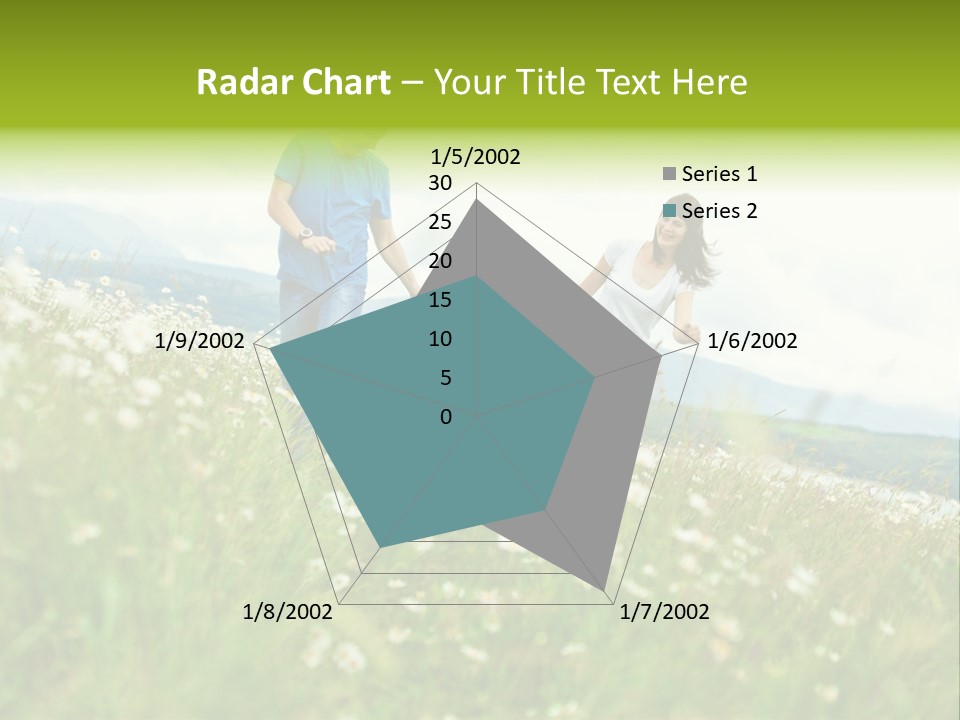 Radar Chart – Your Title Text Here

1/5/2002

30
25
20
15
10
5
0

1/6/2002
1/7/2002
1/8/2002
1/9/2002

Series 1
Series 2